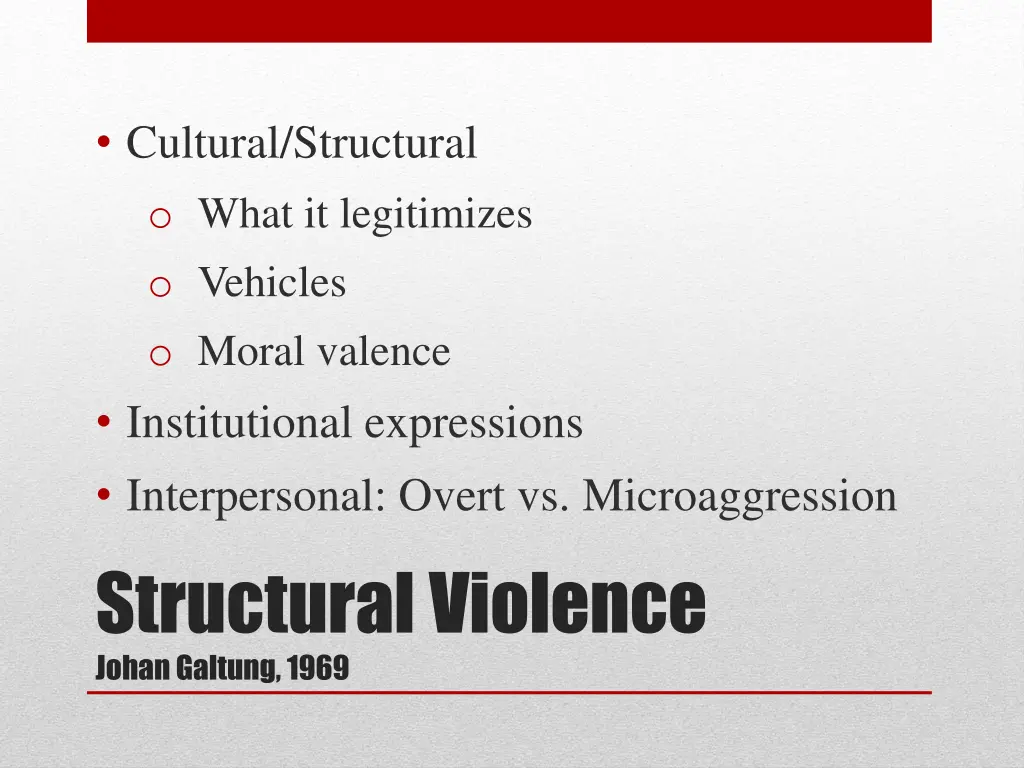 • Cultural/Structural
  o What it legitimizes
  o Vehicles
  o Moral valence
• Institutional expressions
• Interpersonal: Overt vs. Microaggression

Structural Violence
Johan Galtung, 1969